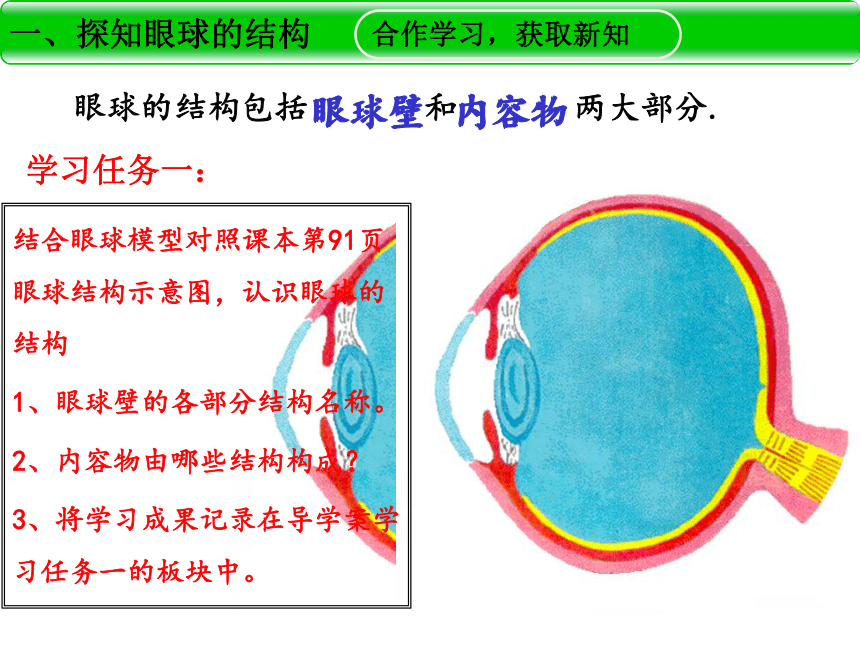 一、探知眼球的结构

合作学习，获取新知

眼球的结构包括眼球壁和内容物两大部分.

学习任务一：

结合眼球模型对照课本第91页眼球结构示意图，认识眼球的结构

1、眼球壁的各部分结构名称。

2、内容物由哪些结构构成？

3、将学习成果记录在导学案学习任务一的板块中。